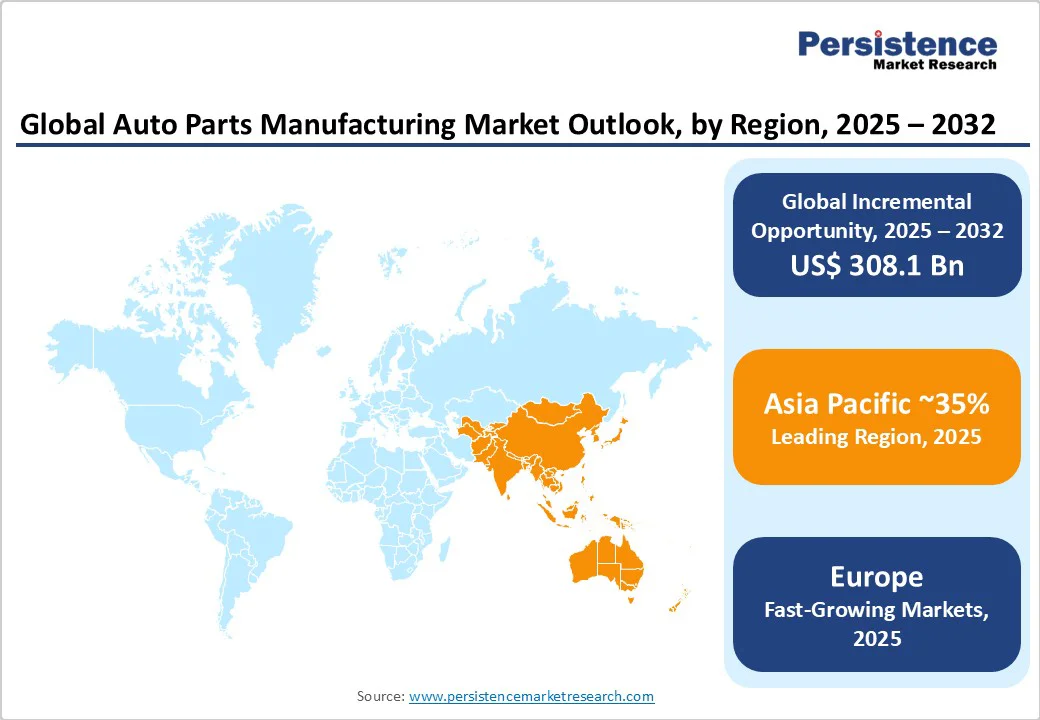 Persistence
Market Research

Global Auto Parts Manufacturing Market Outlook, by Region, 2025 – 2032

Global Incremental Opportunity, 2025 – 2032
US$ 308.1 Bn

Asia Pacific ~35%
Leading Region, 2025

Europe
Fast-Growing Markets, 2025

Source: www.persistencemarketresearch.com